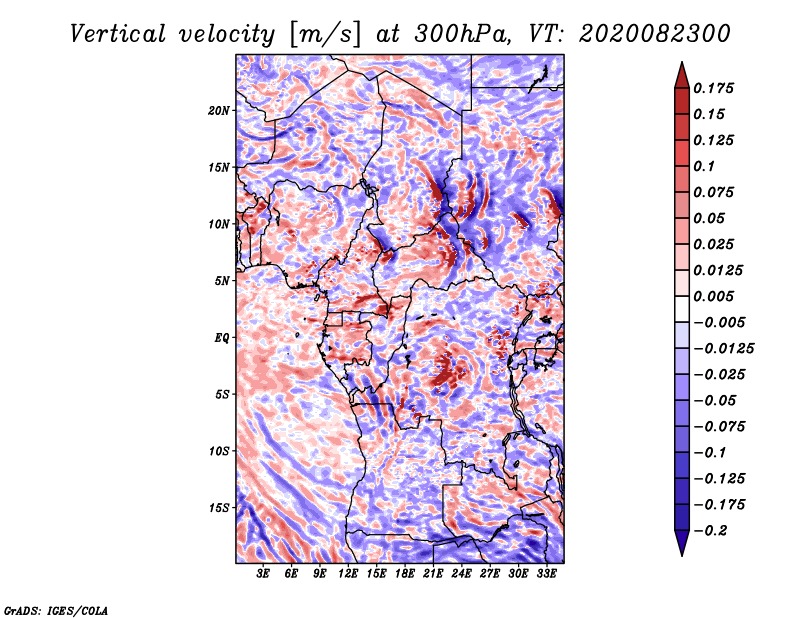 Vertical velocity [m/s] at 300hPa, VT: 2020082300

20N
15N
10N
5N
EQ
5S
10S
15S

3E 6E 9E 12E 15E 18E 21E 24E 27E 30E 33E

0.175
0.15
0.125
0.1
0.075
0.05
0.025
0.0125
0.005
−0.005
−0.0125
−0.025
−0.05
−0.075
−0.1
−0.125
−0.175
−0.2

GrADS: IGES/COLA